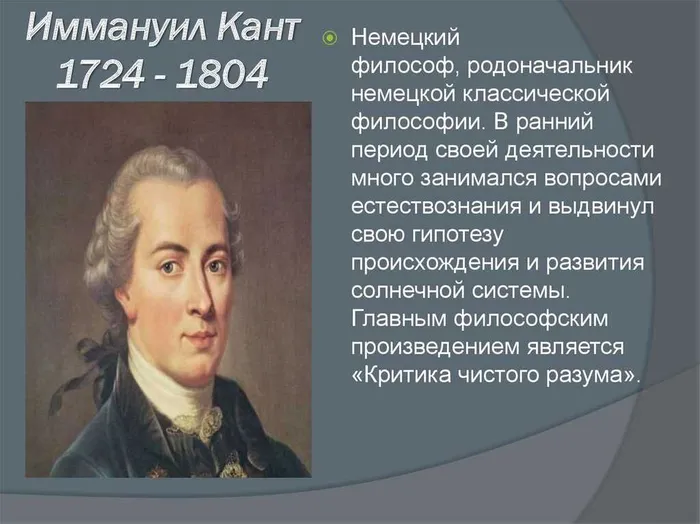 Иммануил Кант
1724 - 1804

Немецкий философ, родоначальник немецкой классической философии. В ранний период своей деятельности много занимался вопросами естествознания и выдвинул свою гипотезу происхождения и развития солнечной системы. Главным философским произведением является «Критика чистого разума».